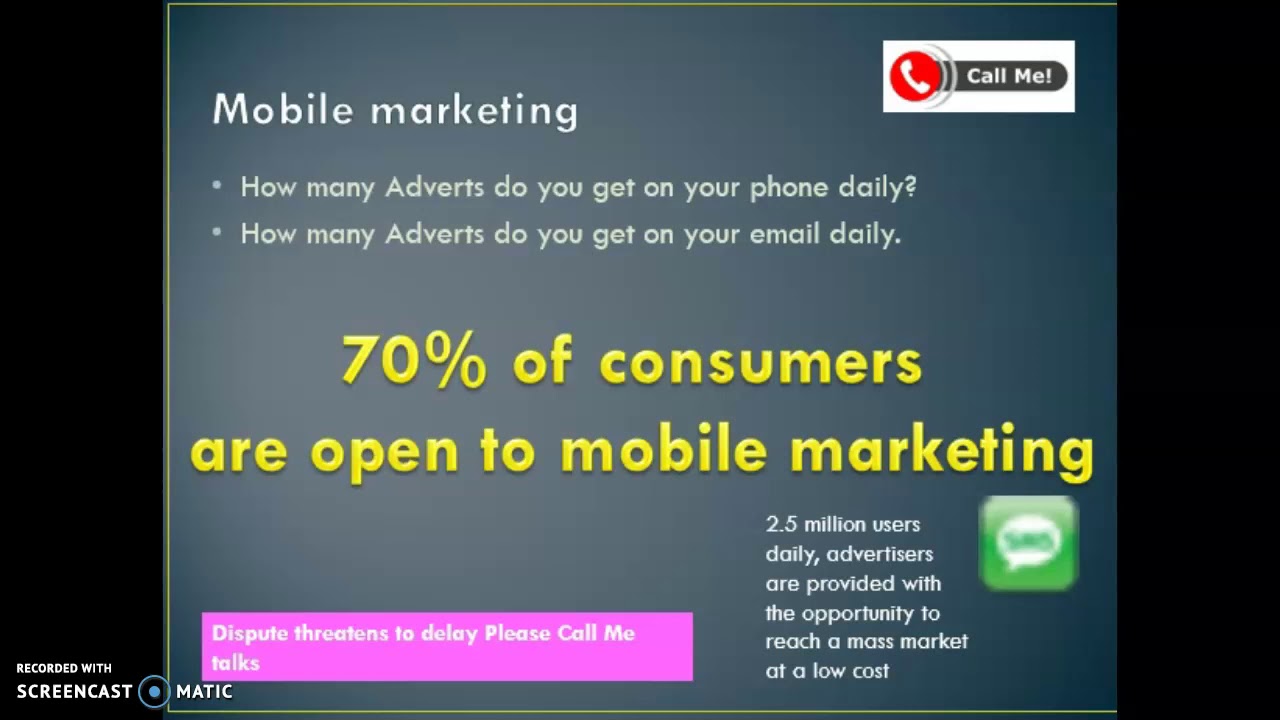 Call Me!

Mobile marketing

• How many Adverts do you get on your phone daily?
• How many Adverts do you get on your email daily.

70% of consumers are open to mobile marketing

2.5 million users daily, advertisers are provided with the opportunity to reach a mass market at a low cost

SMS

Dispute threatens to delay Please Call Me talks

RECORDED WITH
SCREENCAST MATIC